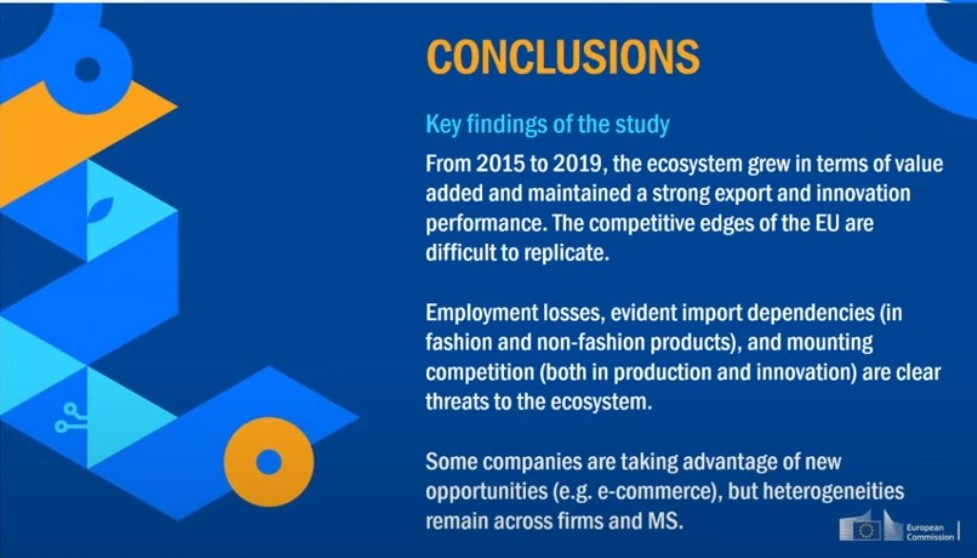 CONCLUSIONS

Key findings of the study

From 2015 to 2019, the ecosystem grew in terms of value added and maintained a strong export and innovation performance. The competitive edges of the EU are difficult to replicate.

Employment losses, evident import dependencies (in fashion and non-fashion products), and mounting competition (both in production and innovation) are clear threats to the ecosystem.

Some companies are taking advantage of new opportunities (e.g. e-commerce), but heterogeneities remain across firms and MS.

European Commission